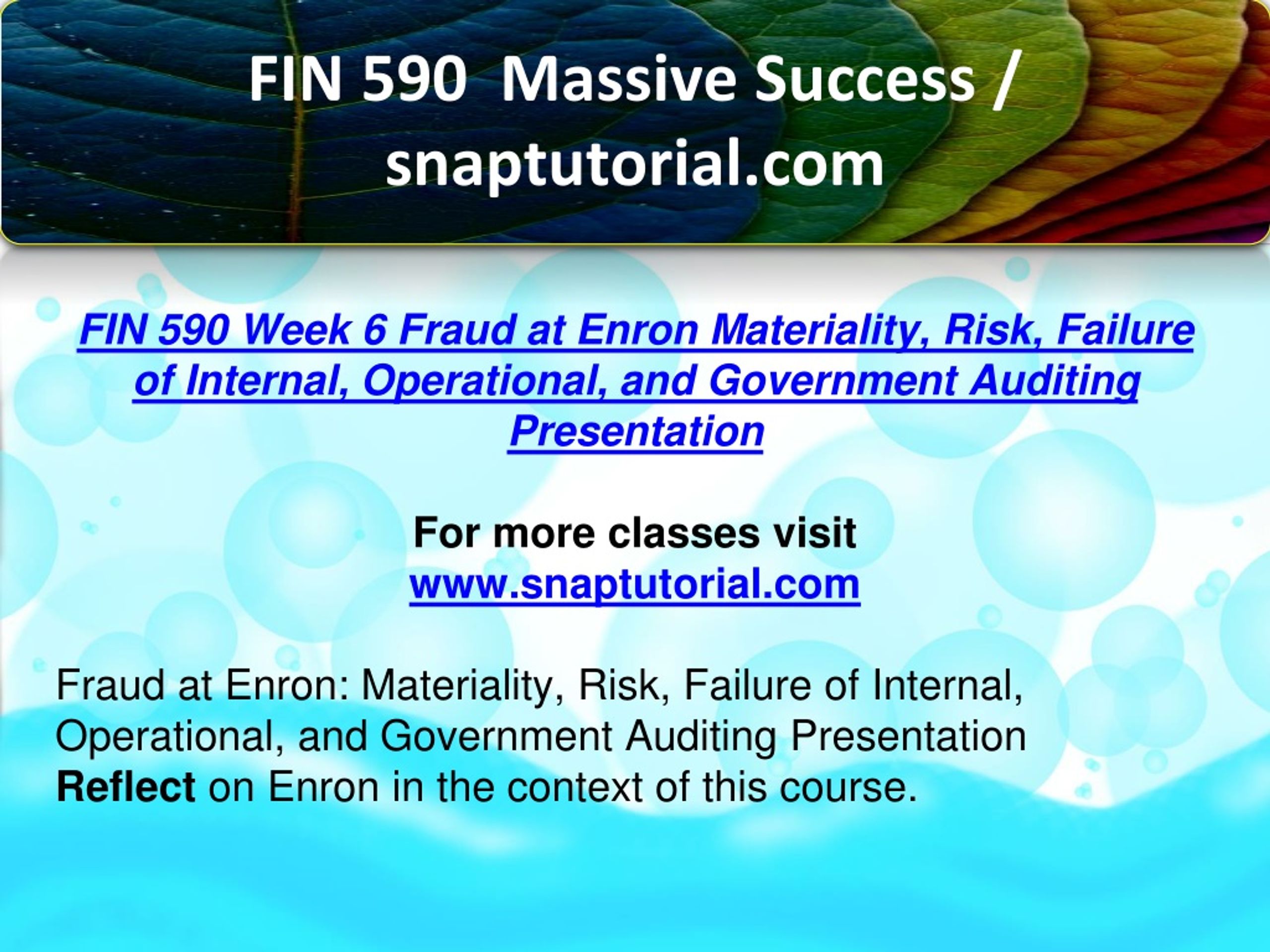 FIN 590 Massive Success / snaptutorial.com

FIN 590 Week 6 Fraud at Enron Materiality, Risk, Failure of Internal, Operational, and Government Auditing Presentation

For more classes visit
www.snaptutorial.com

Fraud at Enron: Materiality, Risk, Failure of Internal, Operational, and Government Auditing Presentation
Reflect on Enron in the context of this course.